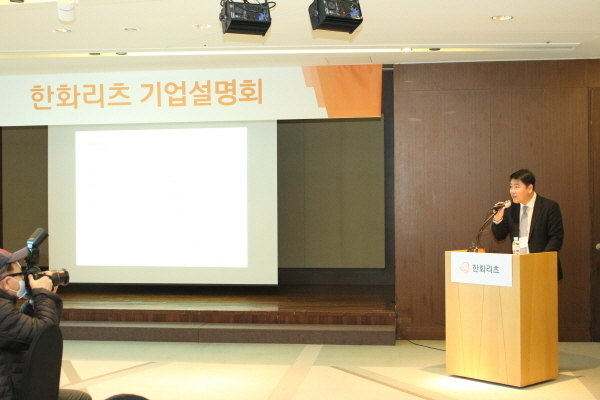 한화리츠 기업설명회

한화리츠